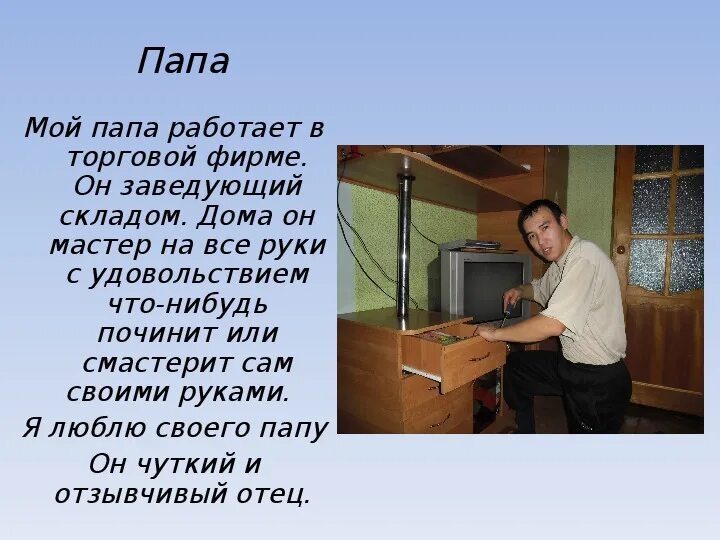 Папа

Мой папа работает в торговой фирме. Он заведующий складом. Дома он мастер на все руки с удовольствием что-нибудь починит или смастерит сам своими руками.

Я люблю своего папу

Он чуткий и отзывчивый отец.